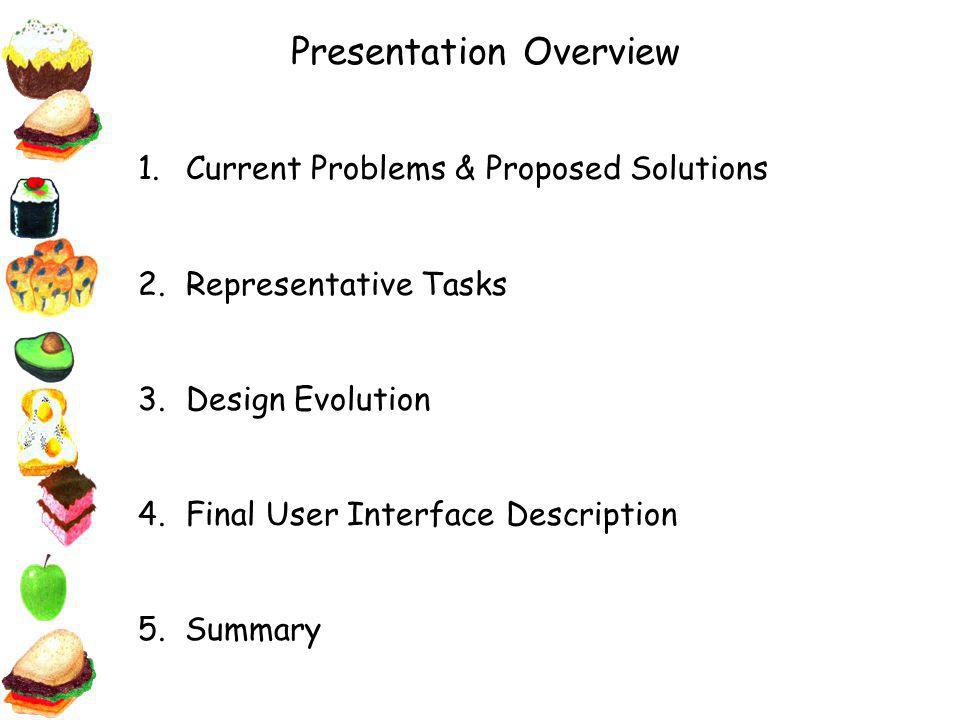 Presentation Overview

1. Current Problems & Proposed Solutions

2. Representative Tasks

3. Design Evolution

4. Final User Interface Description

5. Summary